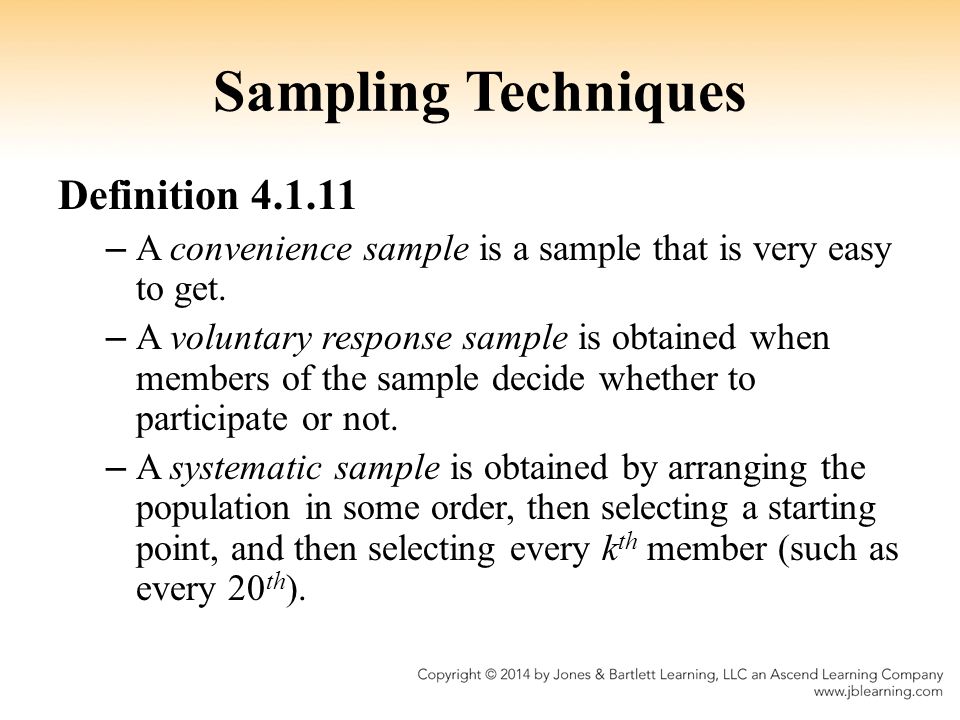 Sampling Techniques

Definition 4.1.11

– A convenience sample is a sample that is very easy to get.

– A voluntary response sample is obtained when members of the sample decide whether to participate or not.

– A systematic sample is obtained by arranging the population in some order, then selecting a starting point, and then selecting every $k^{th}$ member (such as every $20^{th}$).

Copyright © 2014 by Jones & Bartlett Learning, LLC an Ascend Learning Company
www.jblearning.com